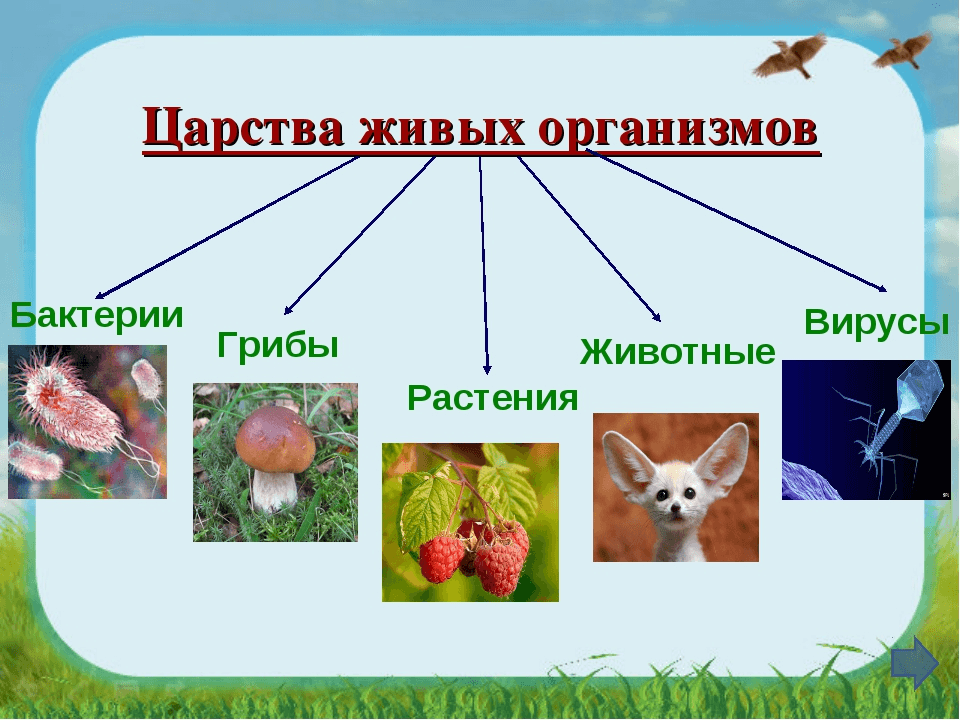 Царства живых организмов

Бактерии

Грибы

Растения

Животные

Вирусы